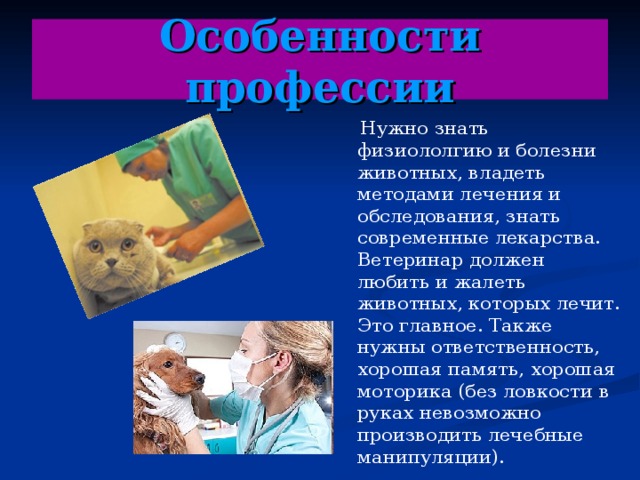 Особенности профессии

Нужно знать физиололгию и болезни животных, владеть методами лечения и обследования, знать современные лекарства. Ветеринар должен любить и жалеть животных, которых лечит. Это главное. Также нужны ответственность, хорошая память, хорошая моторика (без ловкости в руках невозможно производить лечебные манипуляции).